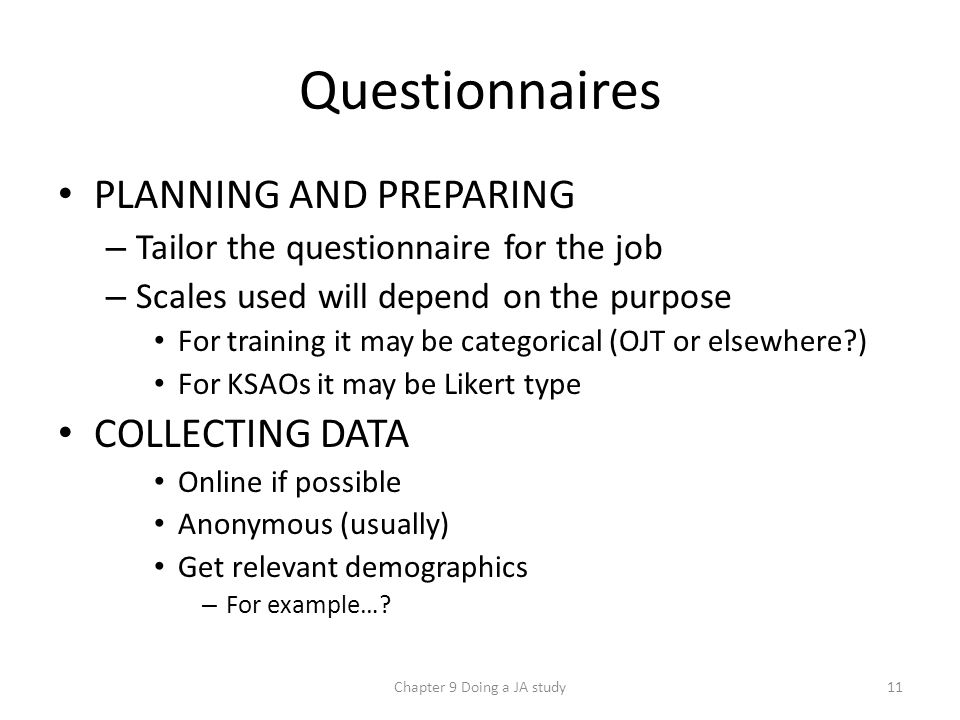 Questionnaires

• PLANNING AND PREPARING
– Tailor the questionnaire for the job
– Scales used will depend on the purpose
• For training it may be categorical (OJT or elsewhere?)
• For KSAOs it may be Likert type

• COLLECTING DATA
• Online if possible
• Anonymous (usually)
• Get relevant demographics
– For example…?

Chapter 9 Doing a JA study

11